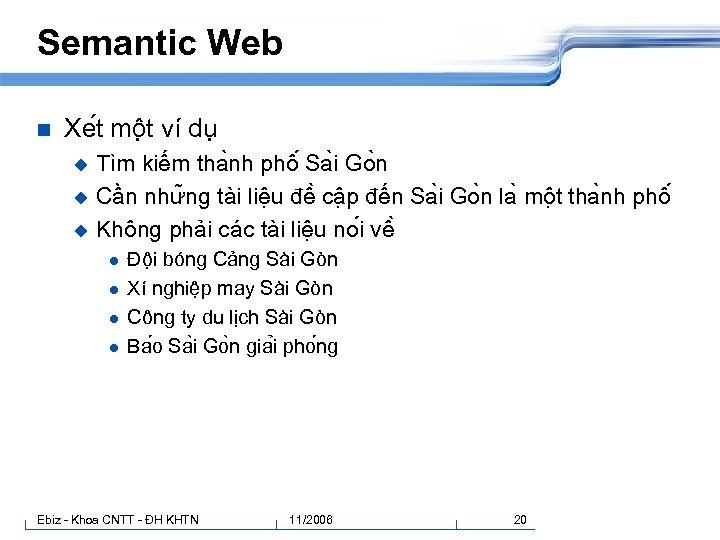 Semantic Web

Xét một ví dụ

Tìm kiếm thành phố Sài Gòn

Cần những tài liệu đề cập đến Sài Gòn là một thành phố

Không phải các tài liệu nói về

Đội bóng Cảng Sài Gòn

Xí nghiệp may Sài Gòn

Công ty du lịch Sài Gòn

Báo Sài Gòn giải phóng

Ebiz - Khoa CNTT - ĐH KHTN 11/2006 20